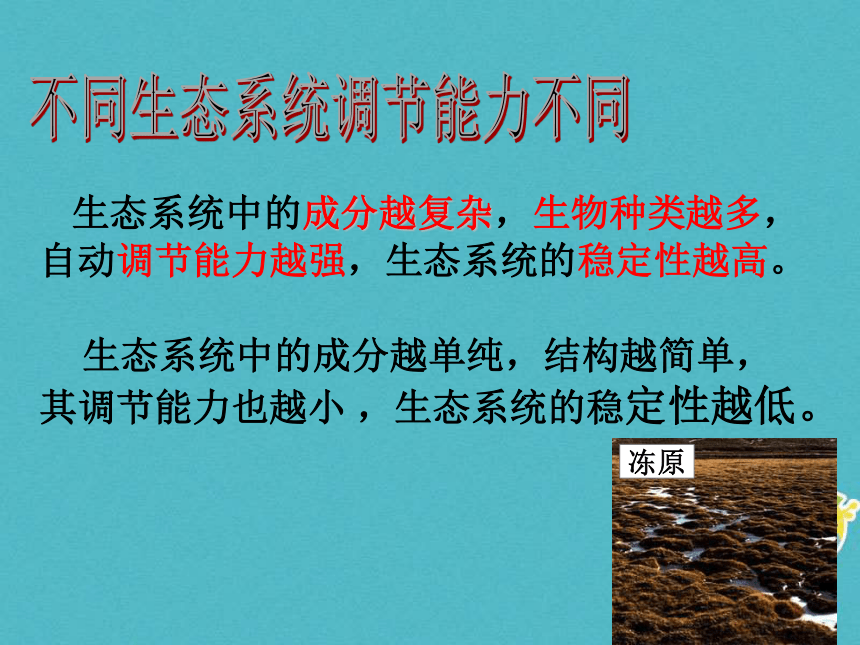 不同生态系统调节能力不同

生态系统中的成分越复杂，生物种类越多，自动调节能力越强，生态系统的稳定性越高。

生态系统中的成分越单纯，结构越简单，其调节能力也越小，生态系统的稳定性越低。

冻原